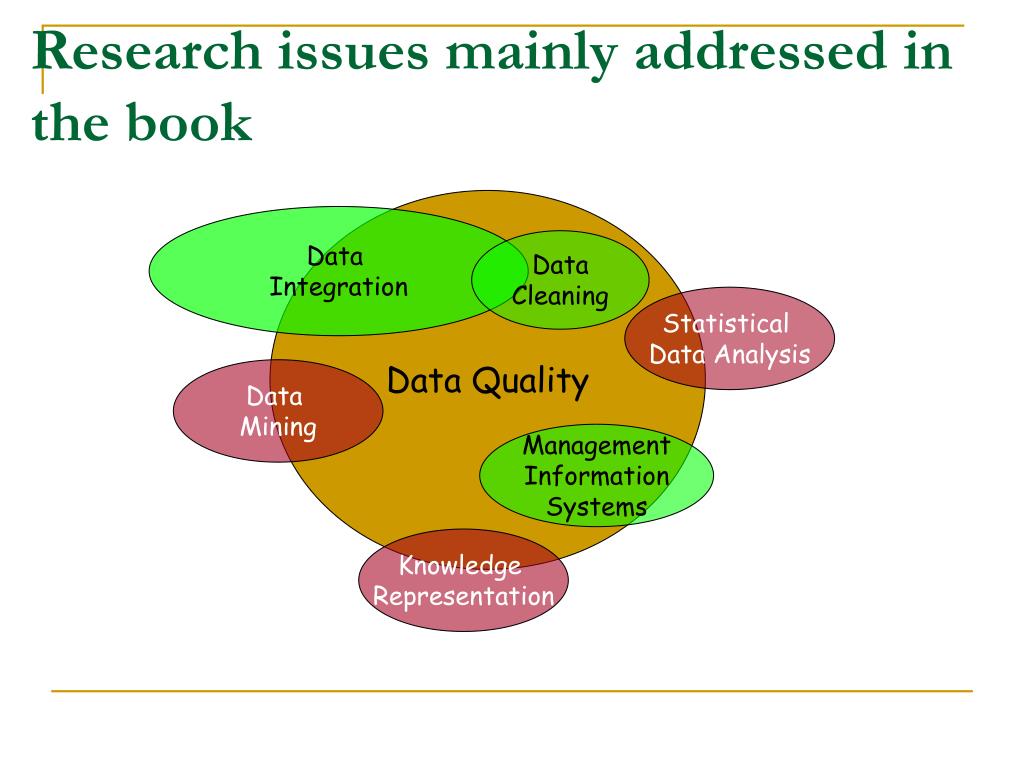 Research issues mainly addressed in the book

Data Integration

Data Cleaning

Statistical Data Analysis

Data Quality

Data Mining

Management Information Systems

Knowledge Representation